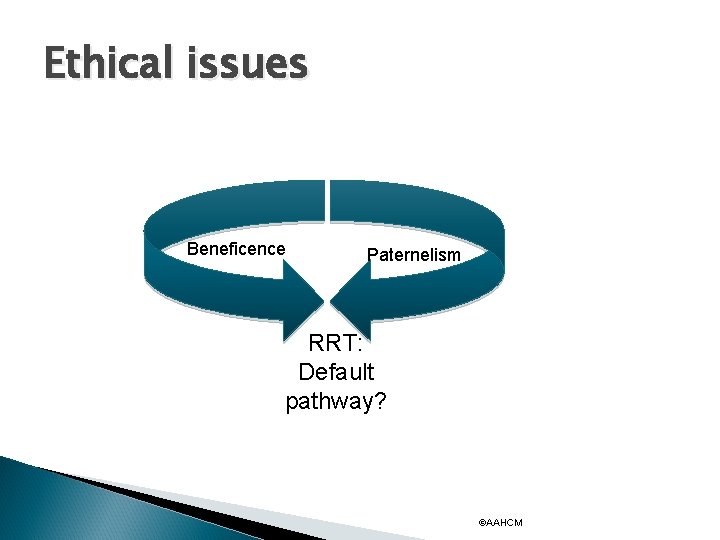 Ethical issues

Beneficence

Paternelism

RRT:
Default
pathway?

©AAHCM